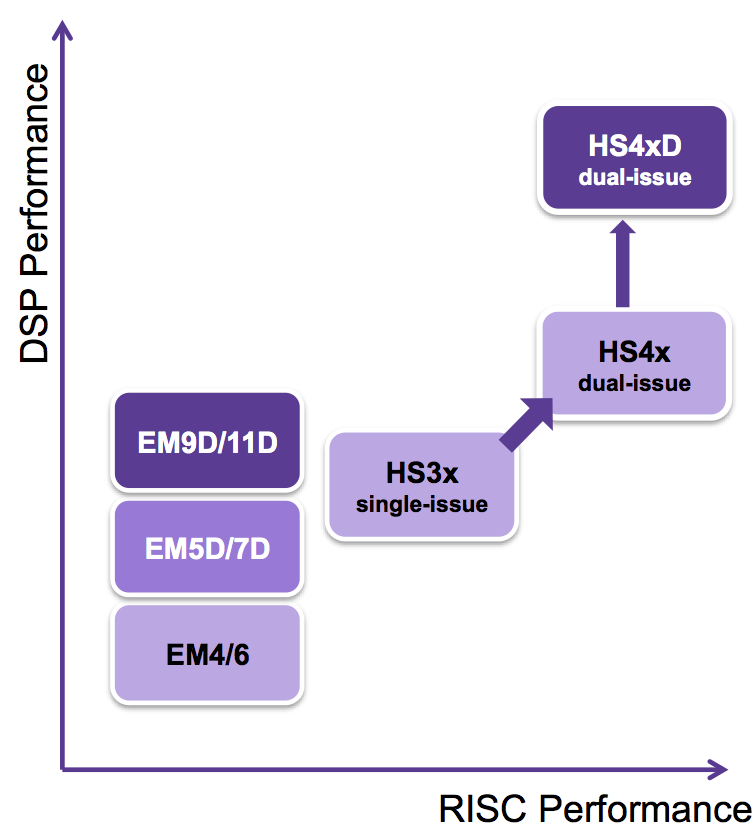 DSP Performance

HS4xD
dual-issue

HS4x
dual-issue

EM9D/11D

HS3x
single-issue

EM5D/7D

EM4/6

RISC Performance